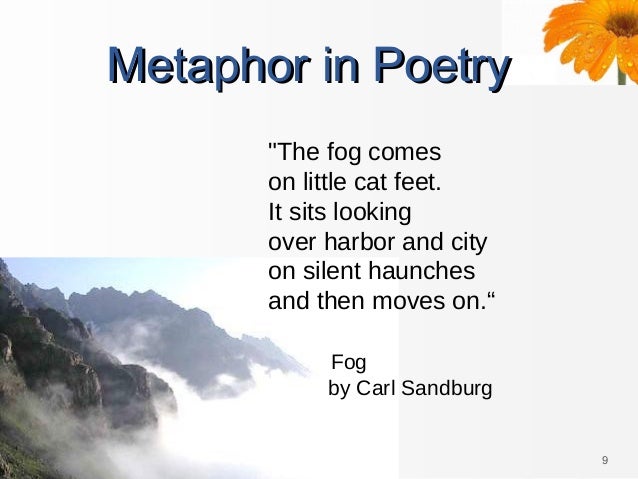 Metaphor in Poetry

"The fog comes
on little cat feet.
It sits looking
over harbor and city
on silent haunches
and then moves on.“

Fog
by Carl Sandburg

9